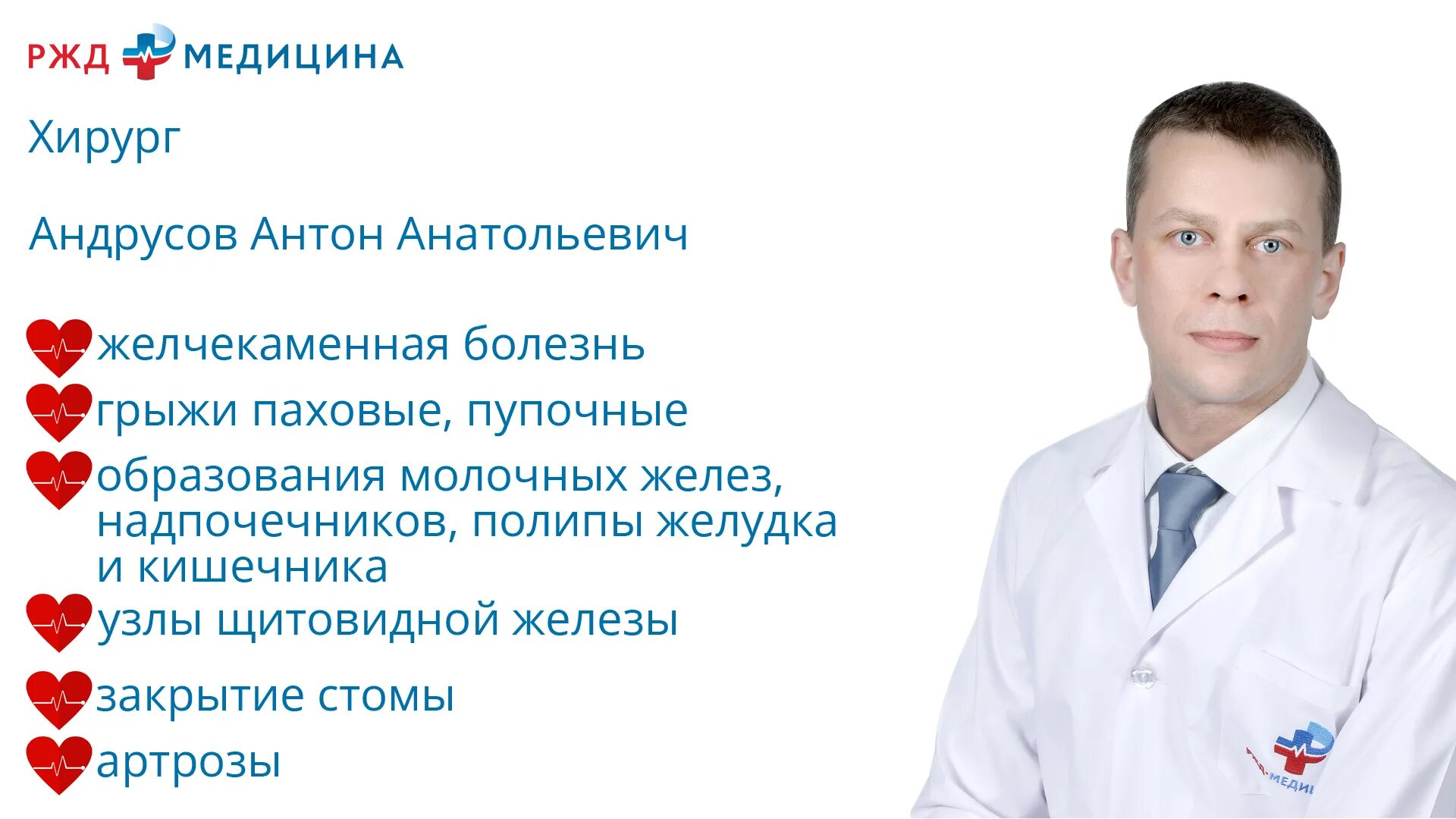 РЖД МЕДИЦИНА

Хирург

Андрусов Антон Анатольевич

желчекаменная болезнь

грыжи паховые, пупочные

образования молочных желез, надпочечников, полипы желудка и кишечника

узлы щитовидной железы

закрытие стомы

артрозы

РЖД-МЕДИ